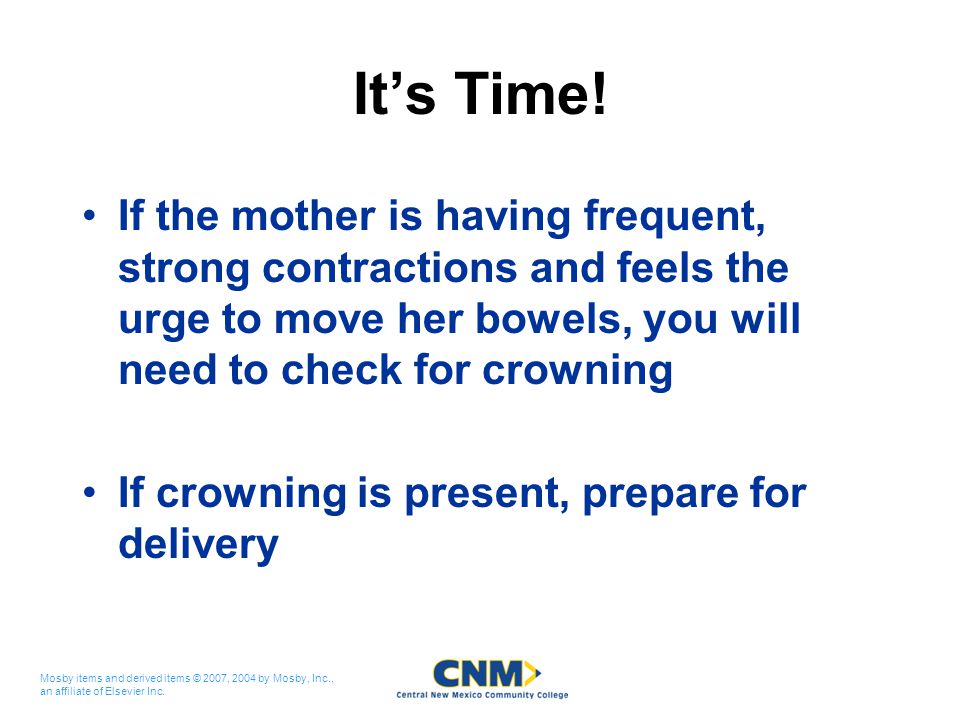 It’s Time!

• If the mother is having frequent, strong contractions and feels the urge to move her bowels, you will need to check for crowning

• If crowning is present, prepare for delivery

Mosby items and derived items © 2007, 2004 by Mosby, Inc., an affiliate of Elsevier Inc.

CNM
Central New Mexico Community College